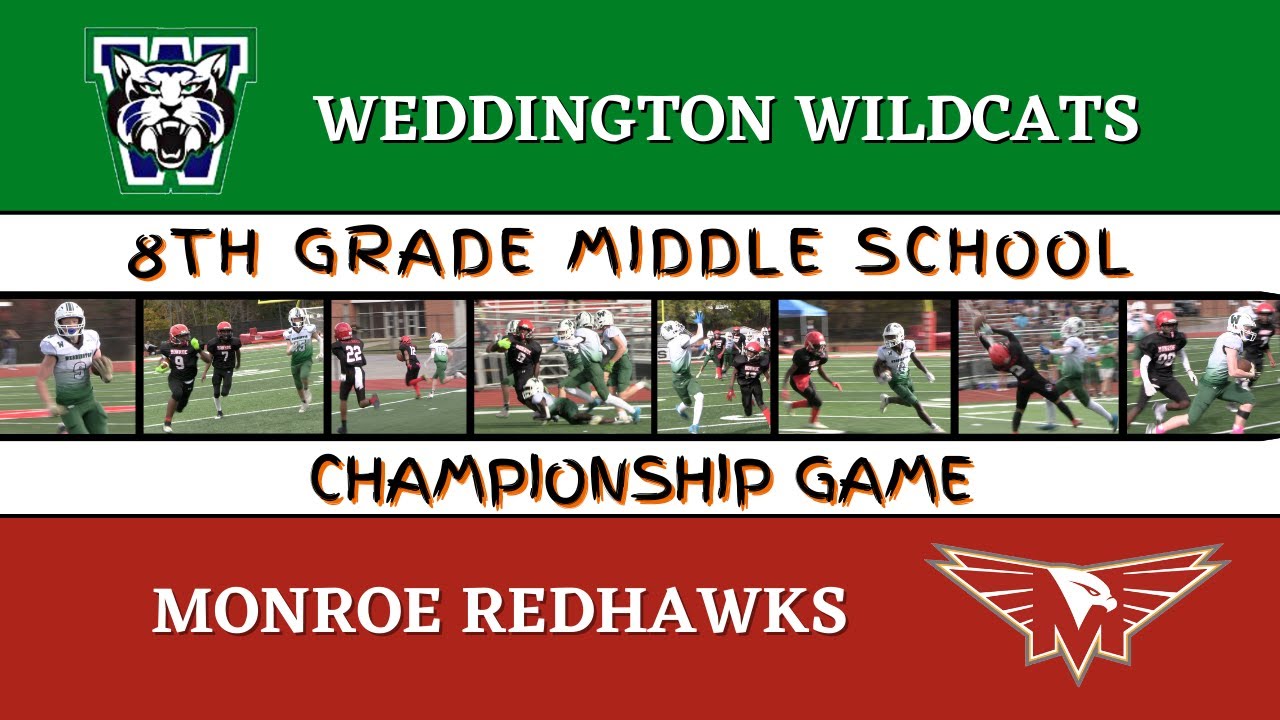 WEDDINGTON WILDCATS

8TH GRADE MIDDLE SCHOOL

CHAMPIONSHIP GAME

MONROE REDHAWKS